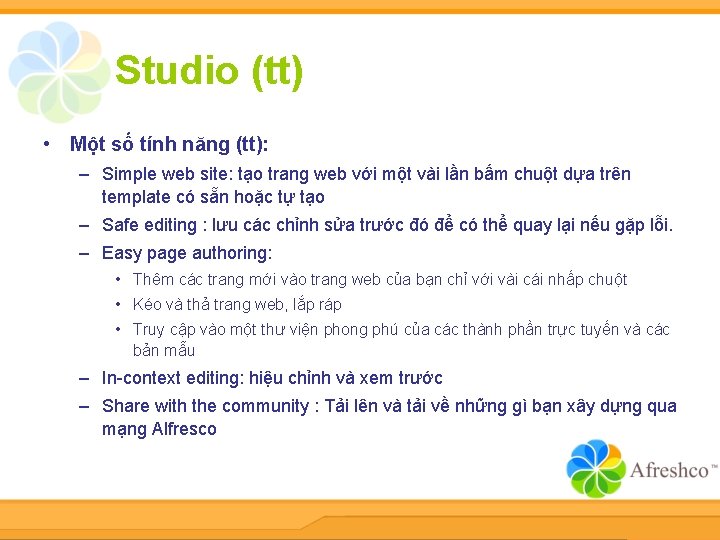 Studio (tt)

• Một số tính năng (tt):

– Simple web site: tạo trang web với một vài lần bấm chuột dựa trên template có sẵn hoặc tự tạo

– Safe editing : lưu các chỉnh sửa trước đó để có thể quay lại nếu gặp lỗi.

– Easy page authoring:

• Thêm các trang mới vào trang web của bạn chỉ với vài cái nhấp chuột

• Kéo và thả trang web, lắp ráp

• Truy cập vào một thư viện phong phú của các thành phần trực tuyến và các bản mẫu

– In-context editing: hiệu chỉnh và xem trước

– Share with the community : Tải lên và tải về những gì bạn xây dựng qua mạng Alfresco

Afreshco™